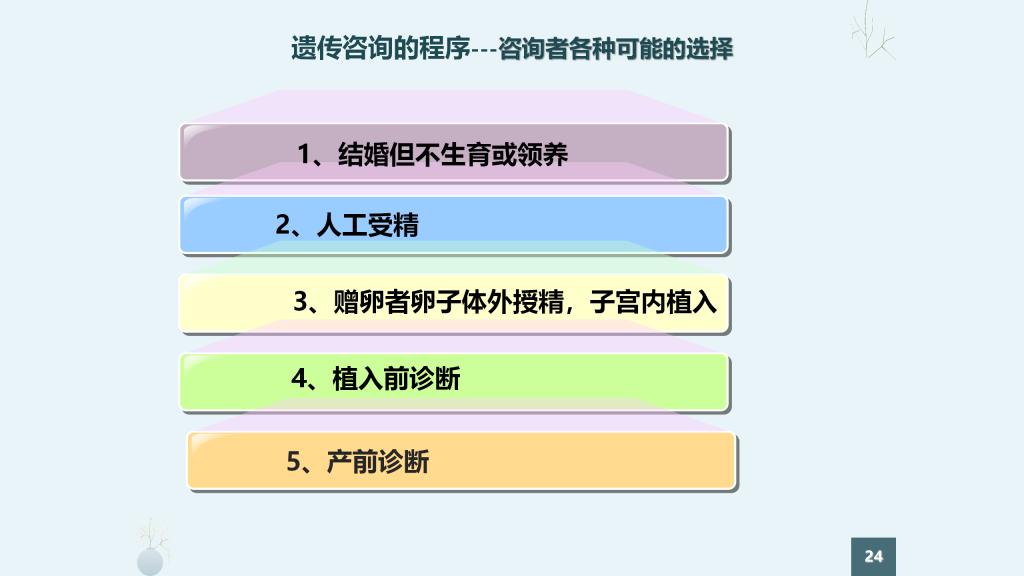 遗传咨询的程序---咨询者各种可能的选择

1、结婚但不生育或领养

2、人工受精

3、赠卵者卵子体外授精，子宫内植入

4、植入前诊断

5、产前诊断

24